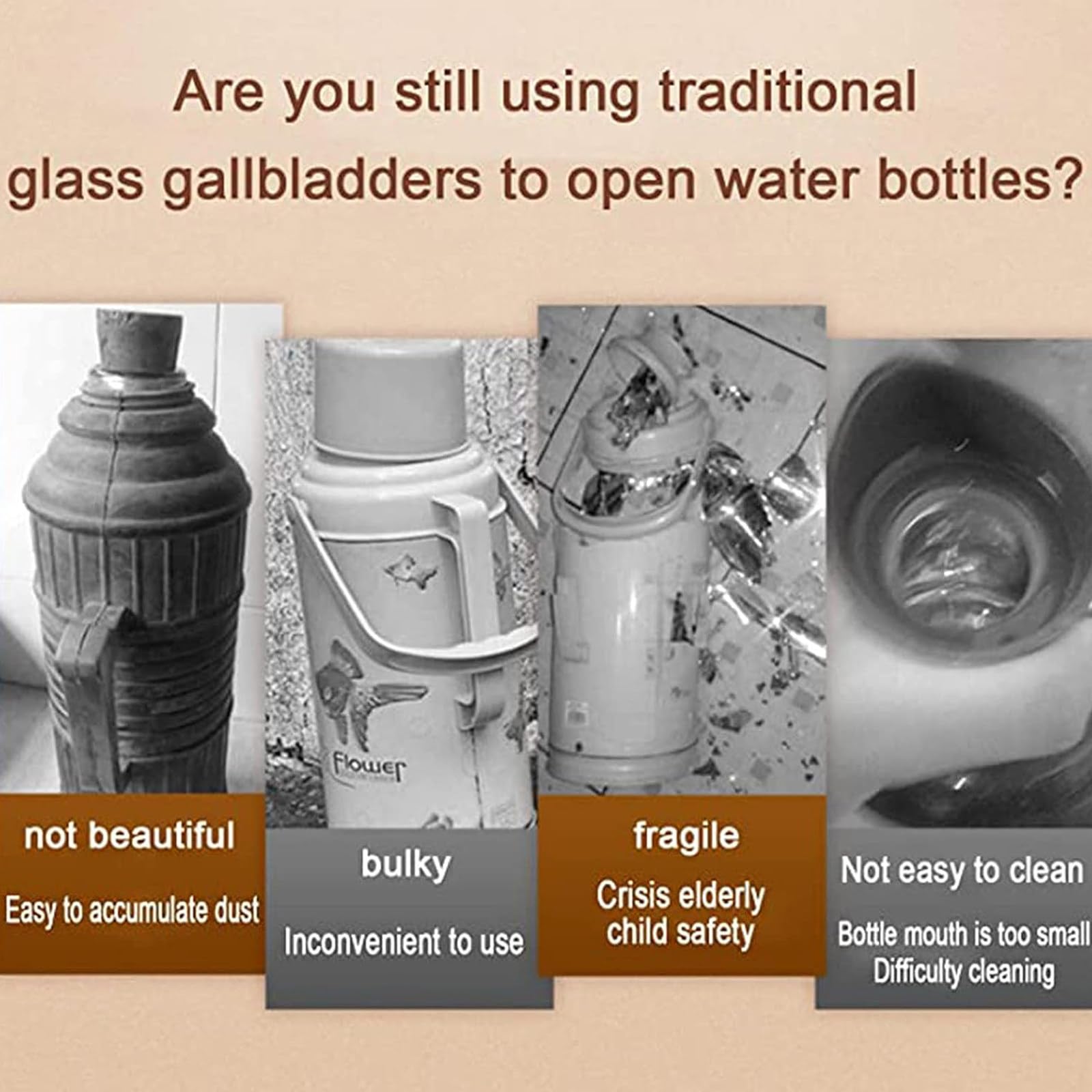 Are you still using traditional glass gallbladders to open water bottles?

Flower

not beautiful
Easy to accumulate dust

bulky
Inconvenient to use

fragile
Crisis elderly child safety

Not easy to clean
Bottle mouth is too small
Difficulty cleaning